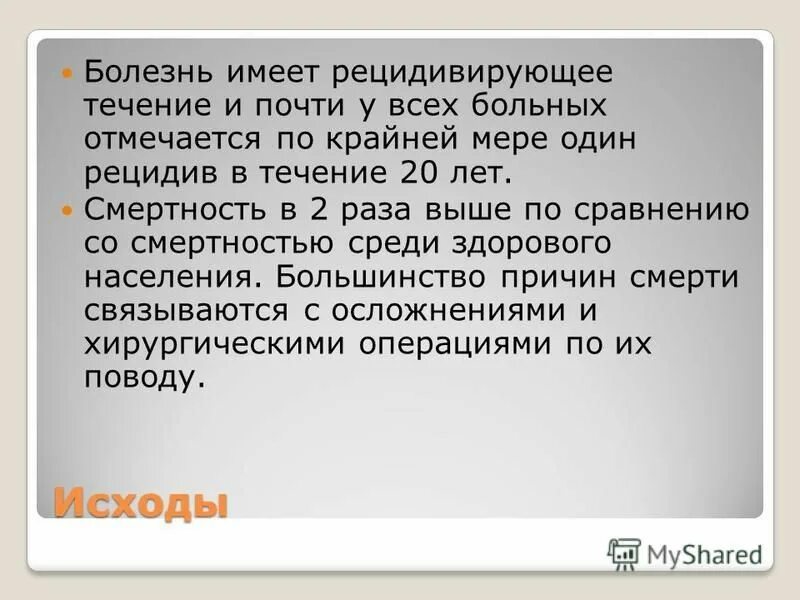 Болезнь имеет рецидивирующее течение и почти у всех больных отмечается по крайней мере один рецидив в течение 20 лет.

Смертность в 2 раза выше по сравнению со смертностью среди здорового населения. Большинство причин смерти связываются с осложнениями и хирургическими операциями по их поводу.

Исходы

MyShared